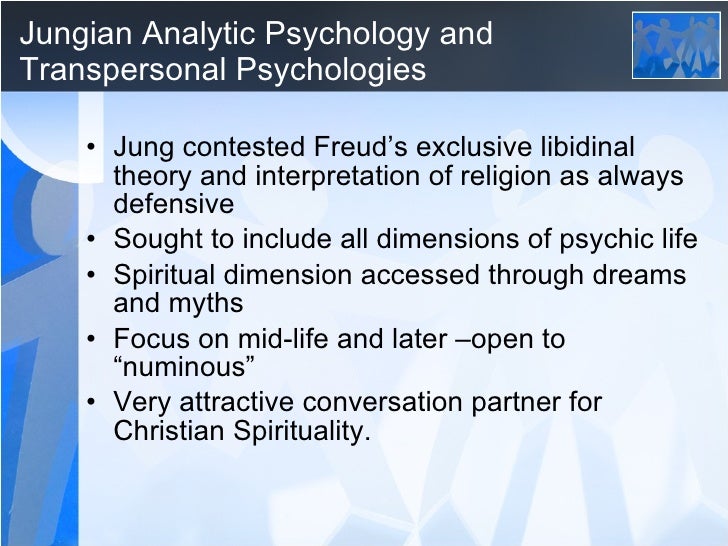 Jungian Analytic Psychology and Transpersonal Psychologies

• Jung contested Freud’s exclusive libidinal theory and interpretation of religion as always defensive
• Sought to include all dimensions of psychic life
• Spiritual dimension accessed through dreams and myths
• Focus on mid-life and later –open to “numinous”
• Very attractive conversation partner for Christian Spirituality.